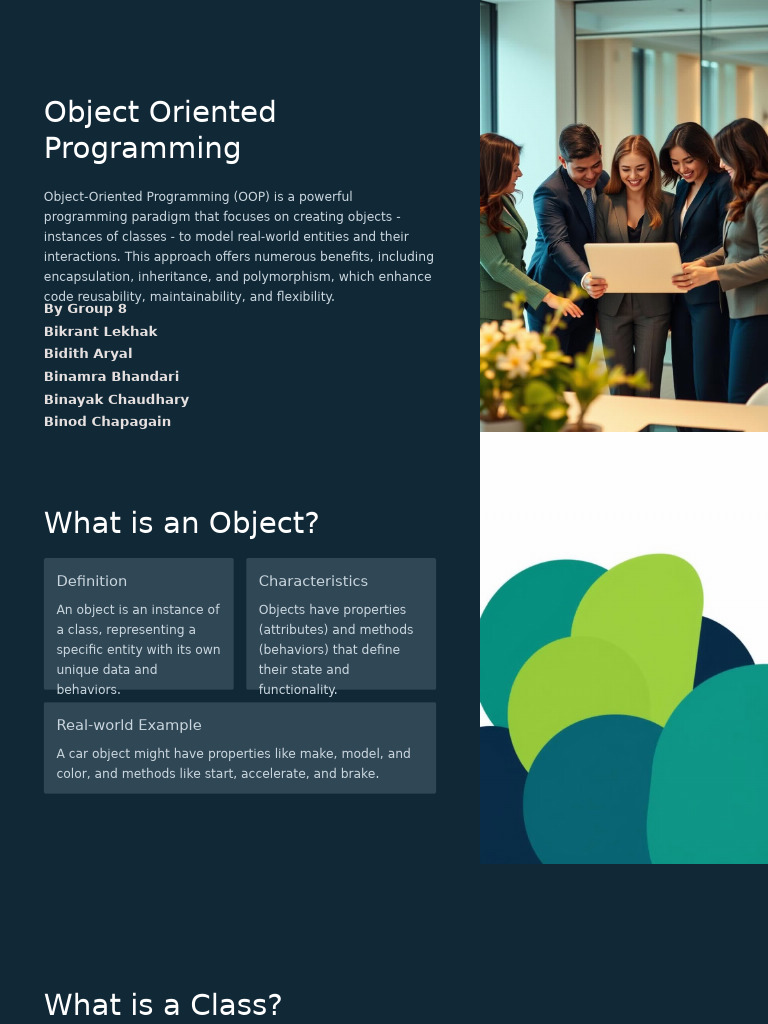 Object Oriented Programming

Object-Oriented Programming (OOP) is a powerful programming paradigm that focuses on creating objects - instances of classes - to model real-world entities and their interactions. This approach offers numerous benefits, including encapsulation, inheritance, and polymorphism, which enhance code reusability, maintainability, and flexibility.

By Group 8
Bikrant Lekhak
Bidith Aryal
Binamra Bhandari
Binayak Chaudhary
Binod Chapagain

What is an Object?

Definition

An object is an instance of a class, representing a specific entity with its own unique data and behaviors.

Characteristics

Objects have properties (attributes) and methods (behaviors) that define their state and functionality.

Real-world Example

A car object might have properties like make, model, and color, and methods like start, accelerate, and brake.

What is a Class?